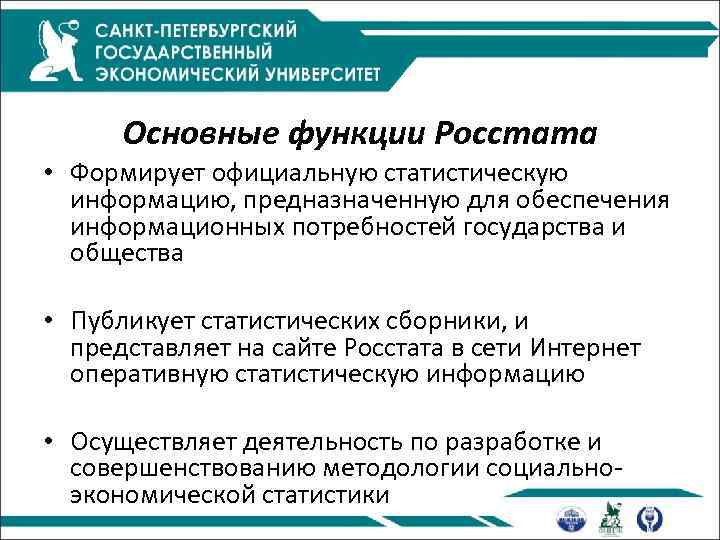 САНКТ-ПЕТЕРБУРГСКИЙ ГОСУДАРСТВЕННЫЙ ЭКОНОМИЧЕСКИЙ УНИВЕРСИТЕТ

Основные функции Росстата

• Формирует официальную статистическую информацию, предназначенную для обеспечения информационных потребностей государства и общества

• Публикует статистических сборники, и представляет на сайте Росстата в сети Интернет оперативную статистическую информацию

• Осуществляет деятельность по разработке и совершенствованию методологии социально-экономической статистики